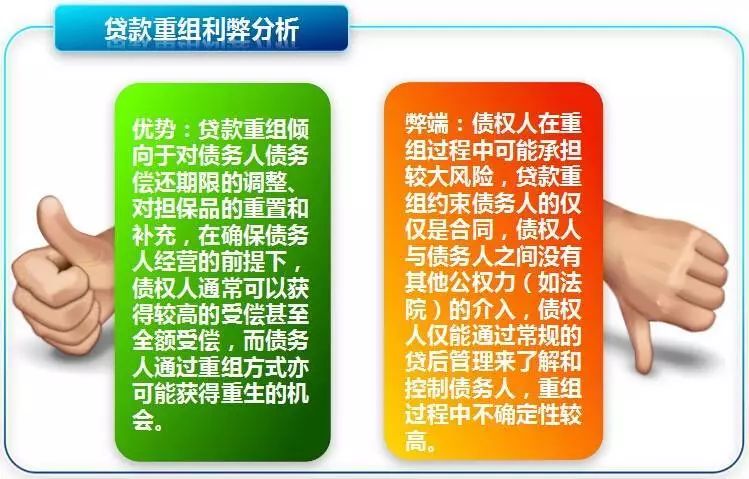 贷款重组利弊分析

优势：贷款重组倾向于对债务人债务偿还期限的调整、对担保品的重置和补充，在确保债务人经营的前提下，债权人通常可以获得较高的受偿甚至全额受偿，而债务人通过重组方式亦可能获得重生的机会。

弊端：债权人在重组过程中可能承担较大风险，贷款重组约束债务人的仅仅是合同，债权人与债务人之间没有其他公权力（如法院）的介入，债权人仅能通过常规的贷后管理来了解和控制债务人，重组过程中不确定性较高。